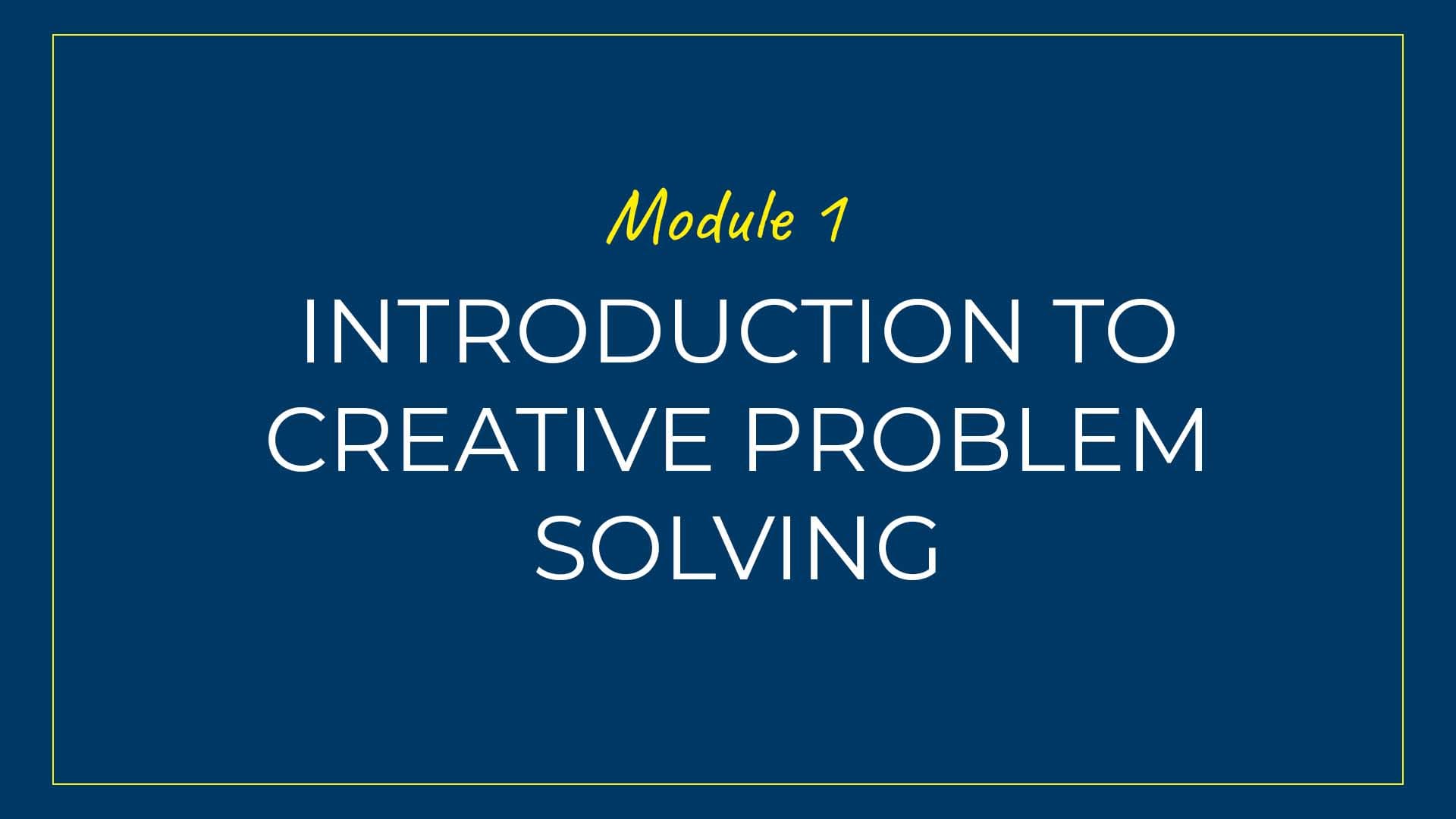 Module 1

INTRODUCTION TO CREATIVE PROBLEM SOLVING